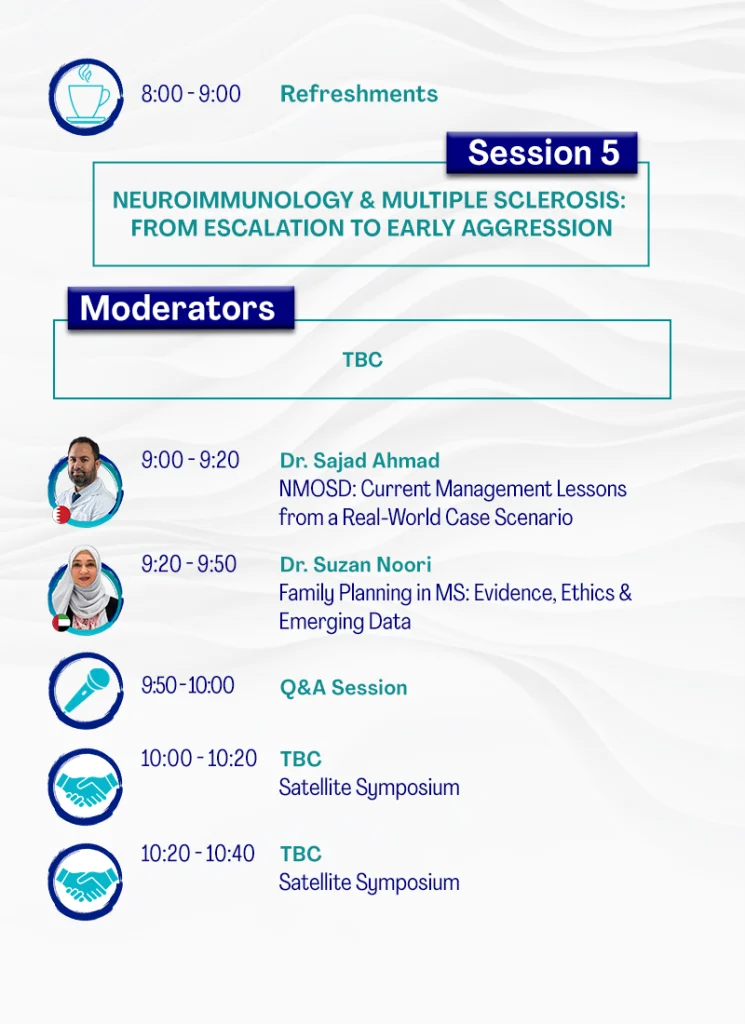 8:00 - 9:00 Refreshments

Session 5

NEUROIMMUNOLOGY & MULTIPLE SCLEROSIS: FROM ESCALATION TO EARLY AGGRESSION

Moderators

TBC

9:00 - 9:20 Dr. Sajad Ahmad
NMOSD: Current Management Lessons from a Real-World Case Scenario

9:20 - 9:50 Dr. Suzan Noori
Family Planning in MS: Evidence, Ethics & Emerging Data

9:50 - 10:00 Q&A Session

10:00 - 10:20 TBC
Satellite Symposium

10:20 - 10:40 TBC
Satellite Symposium